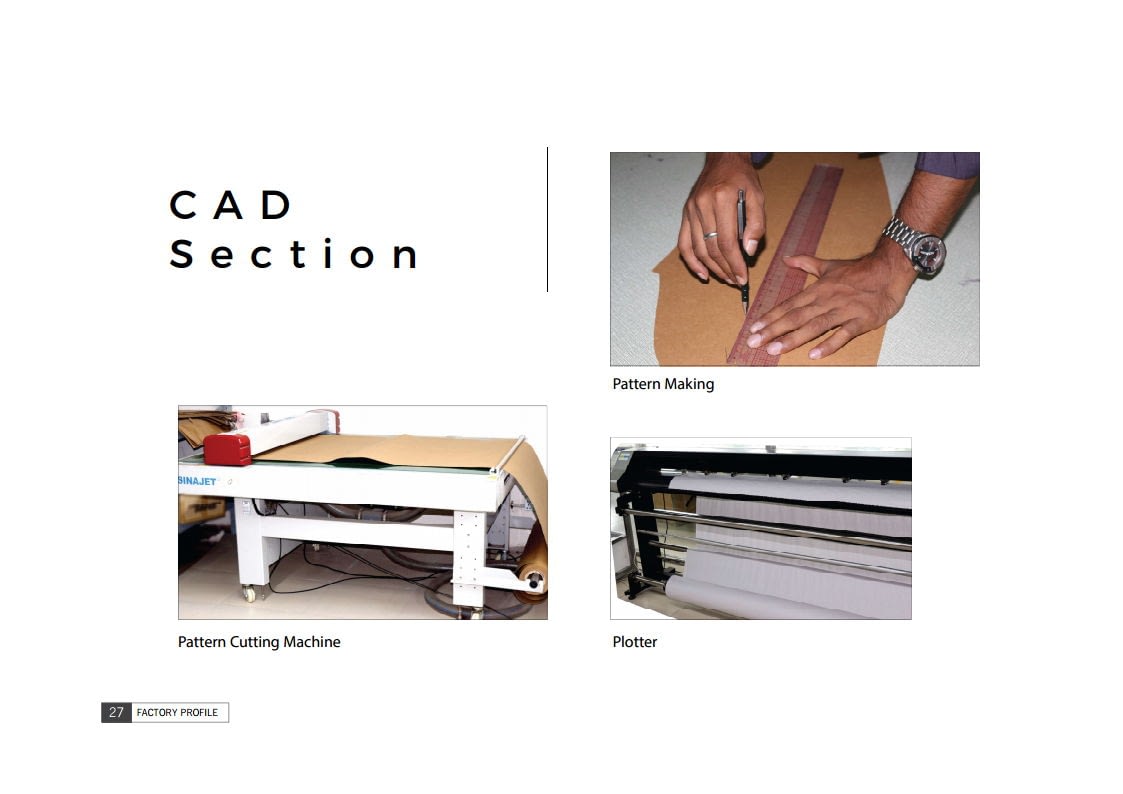 CAD
Section

Pattern Making

SINAJET

Pattern Cutting Machine

Plotter

27 FACTORY PROFILE